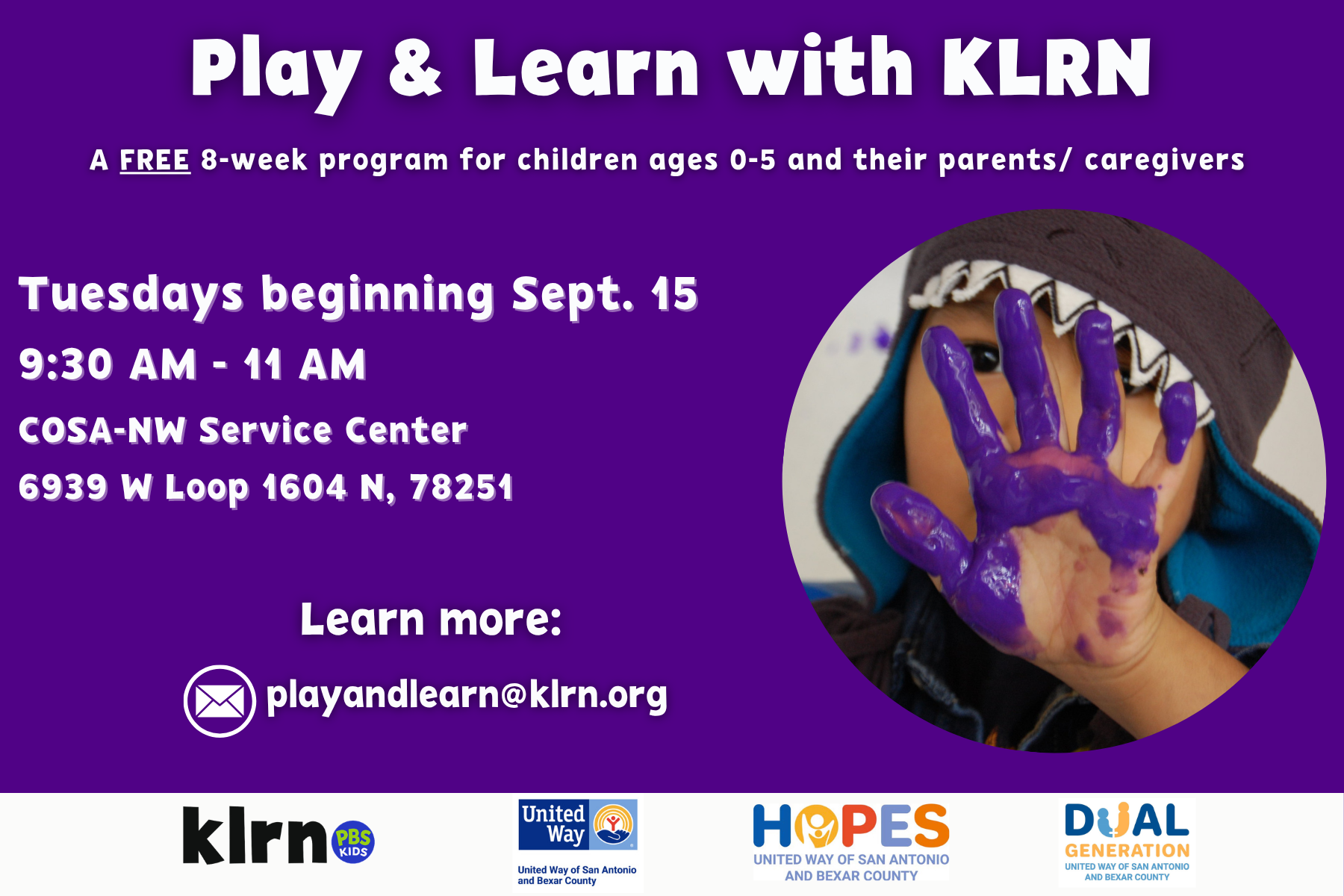 Play & Learn with KLRN

A FREE 8-week program for children ages 0-5 and their parents/ caregivers

Tuesdays beginning Sept. 15

9:30 AM - 11 AM

COSA-NW Service Center

6939 W Loop 1604 N, 78251

Learn more:

playandlearn@klrn.org

klrn PBS KIDS

United Way

United Way of San Antonio and Bexar County

HOPES

UNITED WAY OF SAN ANTONIO AND BEXAR COUNTY

DUAL GENERATION

UNITED WAY OF SAN ANTONIO AND BEXAR COUNTY